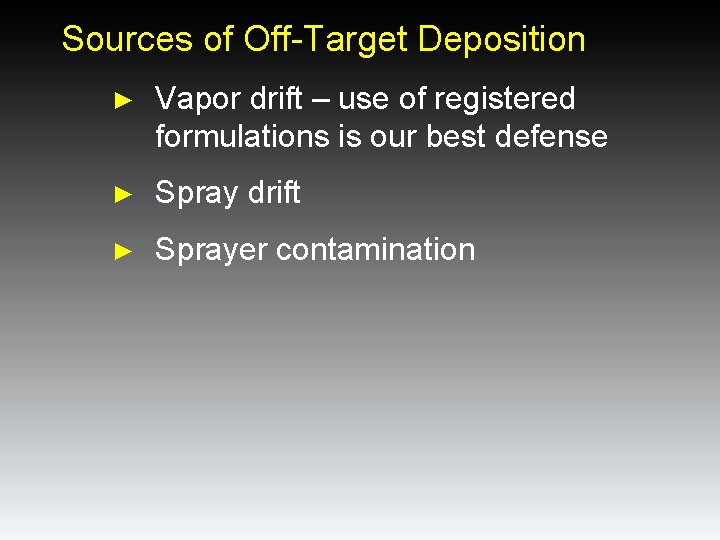 Sources of Off-Target Deposition

► Vapor drift – use of registered formulations is our best defense

► Spray drift

► Sprayer contamination